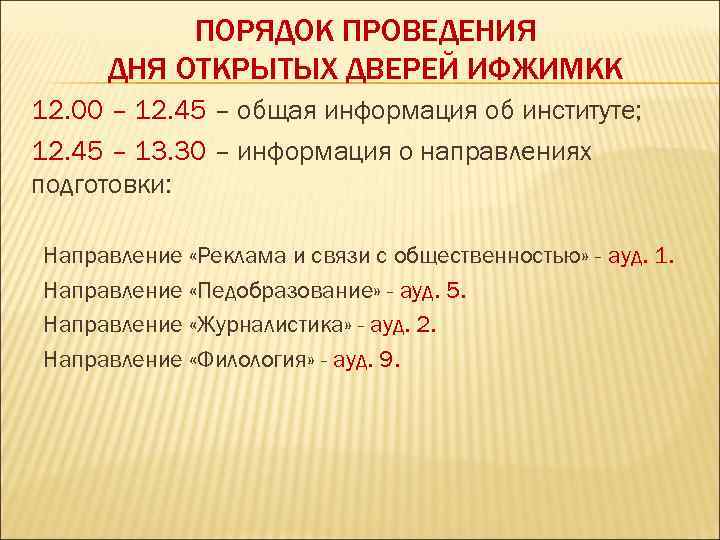 ПОРЯДОК ПРОВЕДЕНИЯ ДНЯ ОТКРЫТЫХ ДВЕРЕЙ ИФЖИМКК

12.00 – 12.45 – общая информация об институте;

12.45 – 13.30 – информация о направлениях подготовки:

Направление «Реклама и связи с общественностью» - ауд. 1.

Направление «Педобразование» - ауд. 5.

Направление «Журналистика» - ауд. 2.

Направление «Филология» - ауд. 9.